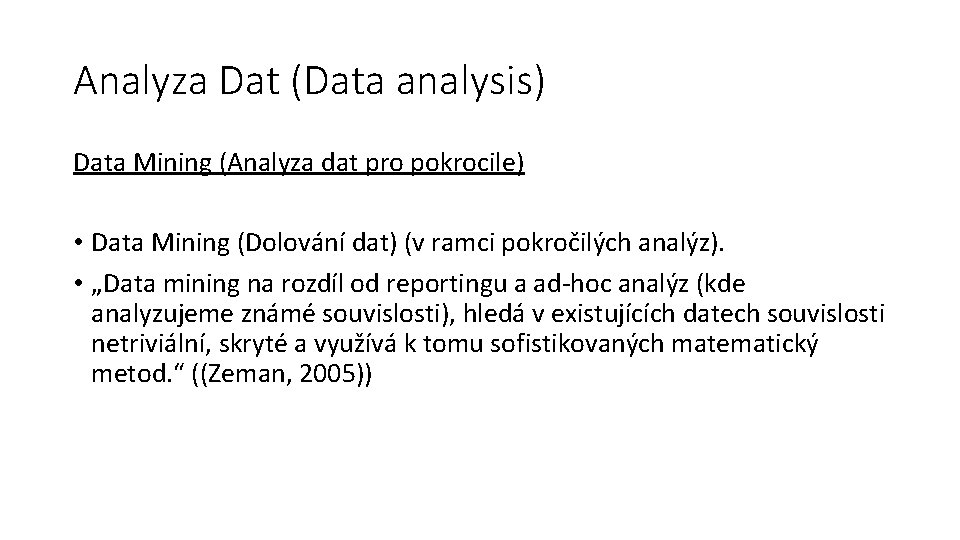 Analyza Dat (Data analysis)

Data Mining (Analyza dat pro pokrocile)

• Data Mining (Dolování dat) (v ramci pokročilých analýz).

• „Data mining na rozdíl od reportingu a ad-hoc analýz (kde analyzujeme známé souvislosti), hledá v existujících datech souvislosti netriviální, skryté a využívá k tomu sofistikovaných matematický metod.“ ((Zeman, 2005))